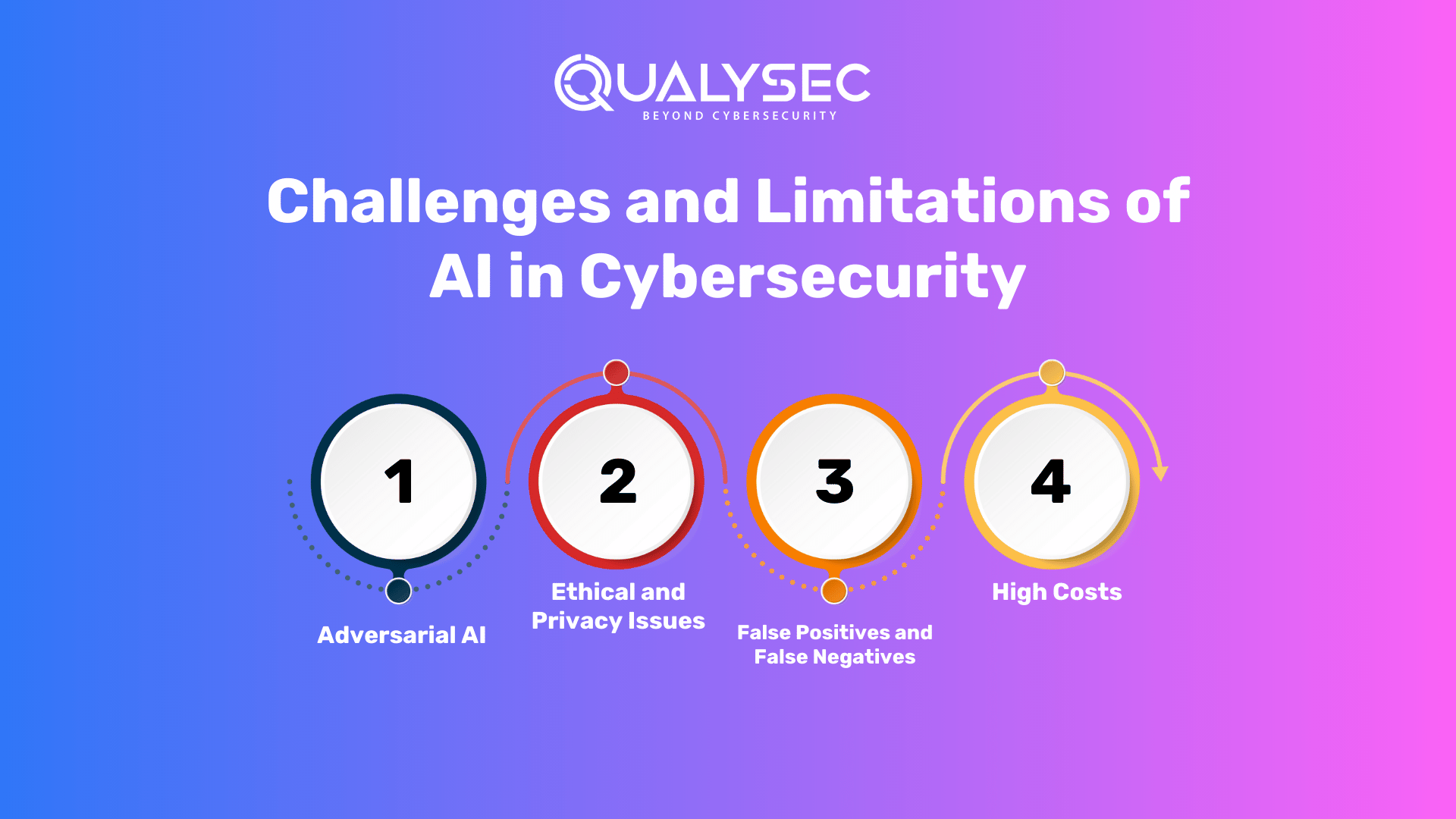 QUALYSEC
BEYOND CYBERSECURITY

Challenges and Limitations of AI in Cybersecurity

1
Adversarial AI

2
Ethical and Privacy Issues

3
False Positives and False Negatives

4
High Costs